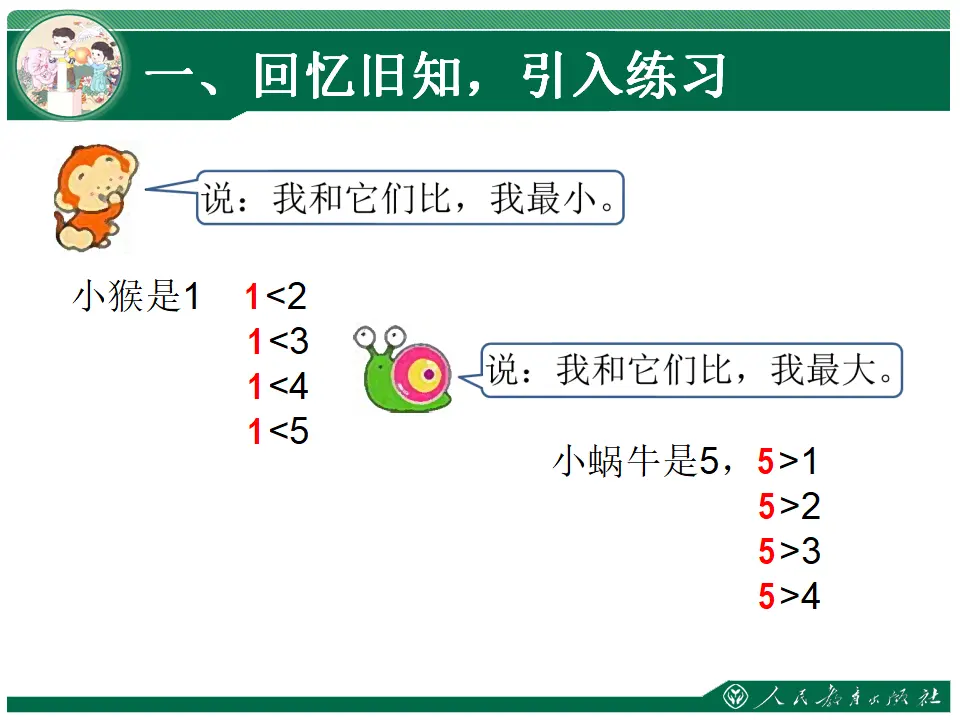 一、回忆旧知，引入练习

说：我和它们比，我最小。

小猴是1 $1<2$
$1<3$
$1<4$
$1<5$

说：我和它们比，我最大。

小蜗牛是5，$5>1$
$5>2$
$5>3$
$5>4$

人民教育出版社